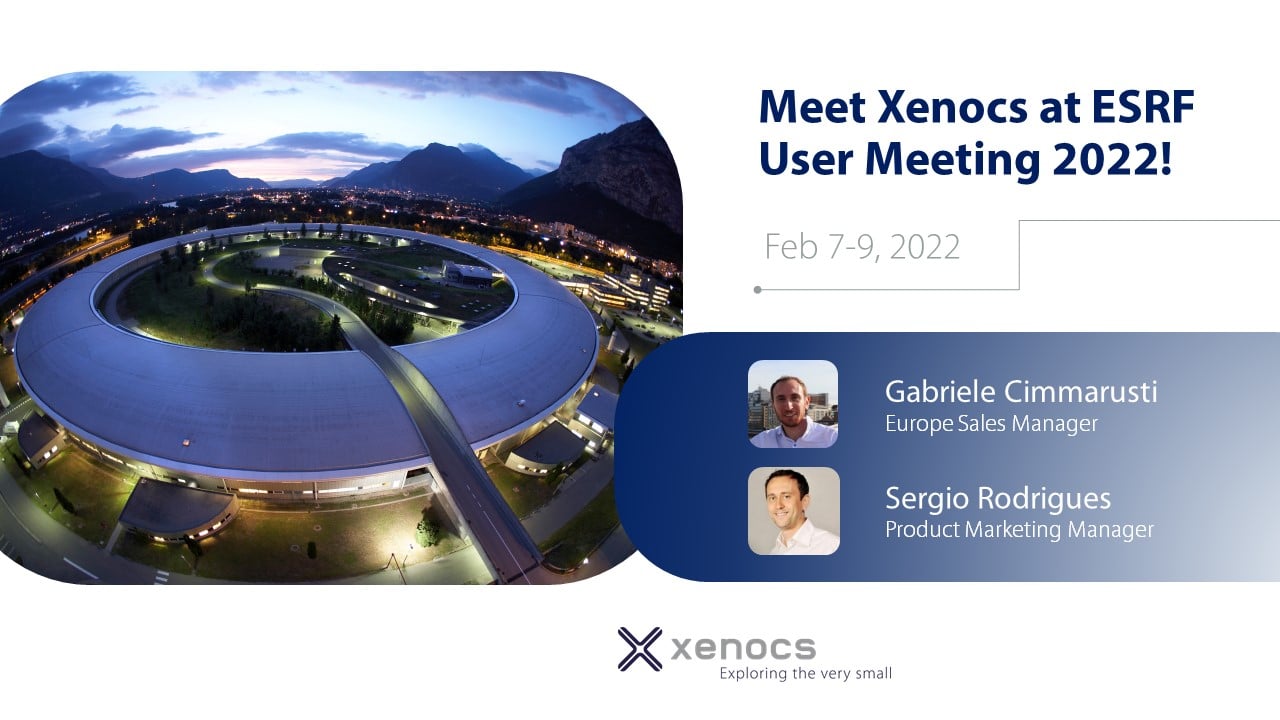 Meet Xenocs at ESRF User Meeting 2022!

Feb 7-9, 2022

Gabriele Cimmarusti
Europe Sales Manager

Sergio Rodrigues
Product Marketing Manager

xenocs
Exploring the very small